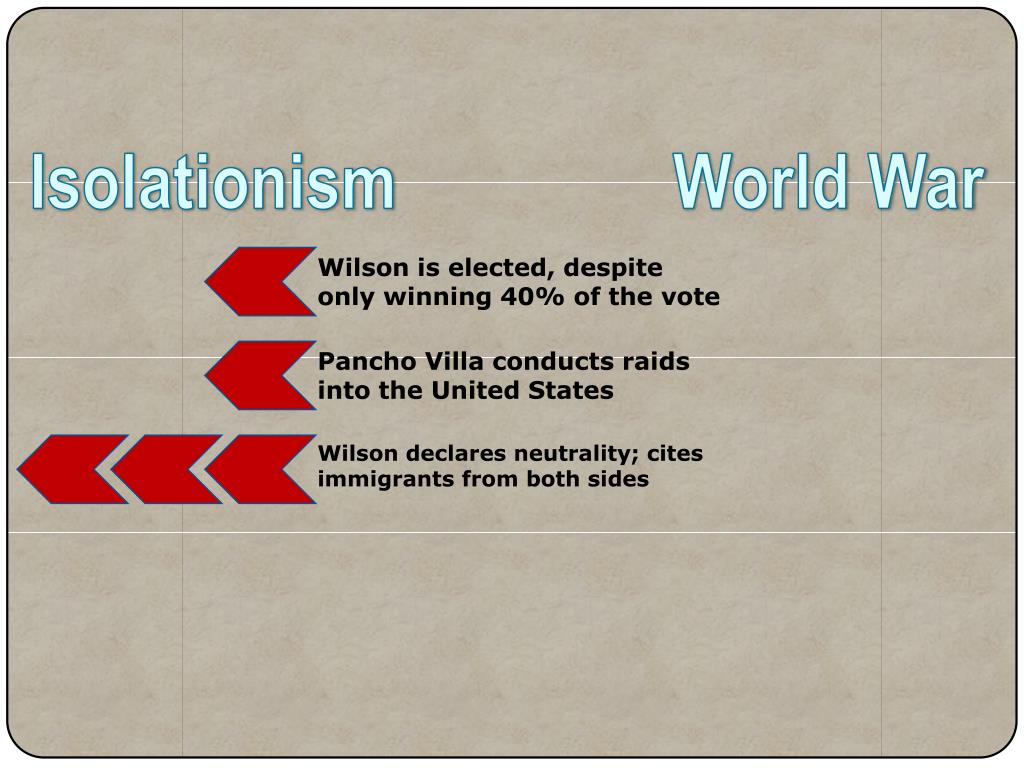 Isolationism

World War

Wilson is elected, despite only winning 40% of the vote

Pancho Villa conducts raids into the United States

Wilson declares neutrality; cites immigrants from both sides